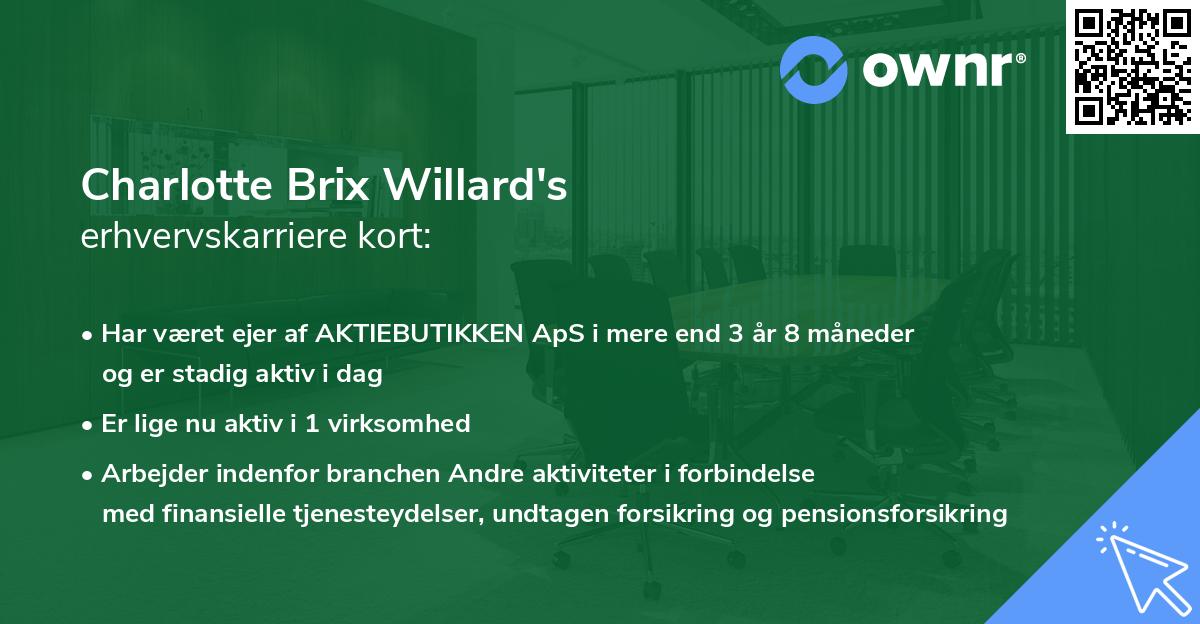 ownr®

Charlotte Brix Willard's
erhvervskarriere kort:

• Har været ejer af AKTIEBUTIKKEN ApS i mere end 3 år 8 måneder og er stadig aktiv i dag

• Er lige nu aktiv i 1 virksomhed

• Arbejder indenfor branchen Andre aktiviteter i forbindelse med finansielle tjenesteydelser, undtagen forsikring og pensionsforsikring